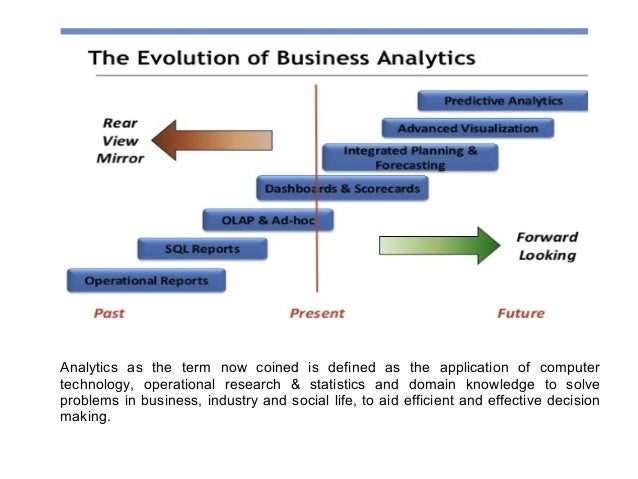 The Evolution of Business Analytics

Predictive Analytics

Rear View Mirror

Advanced Visualization

Integrated Planning & Forecasting

Dashboards & Scorecards

OLAP & Ad-hoc

SQL Reports

Forward Looking

Operational Reports

Past

Present

Future

Analytics as the term now coined is defined as the application of computer technology, operational research & statistics and domain knowledge to solve problems in business, industry and social life, to aid efficient and effective decision making.